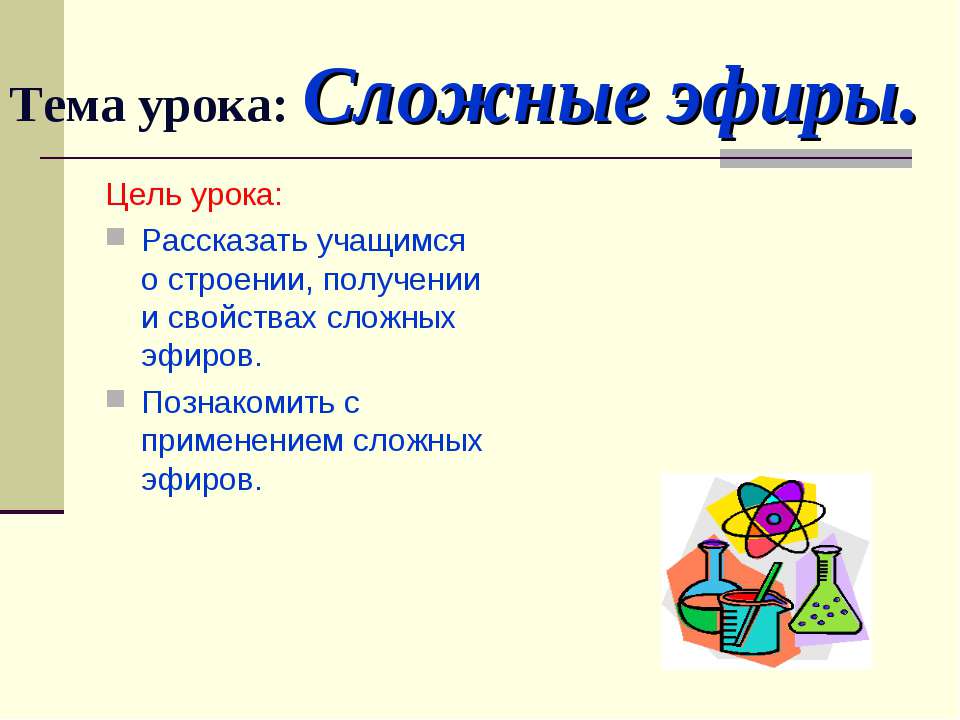 Тема урока: Сложные эфиры.

Цель урока:

Рассказать учащимся о строении, получении и свойствах сложных эфиров.

Познакомить с применением сложных эфиров.